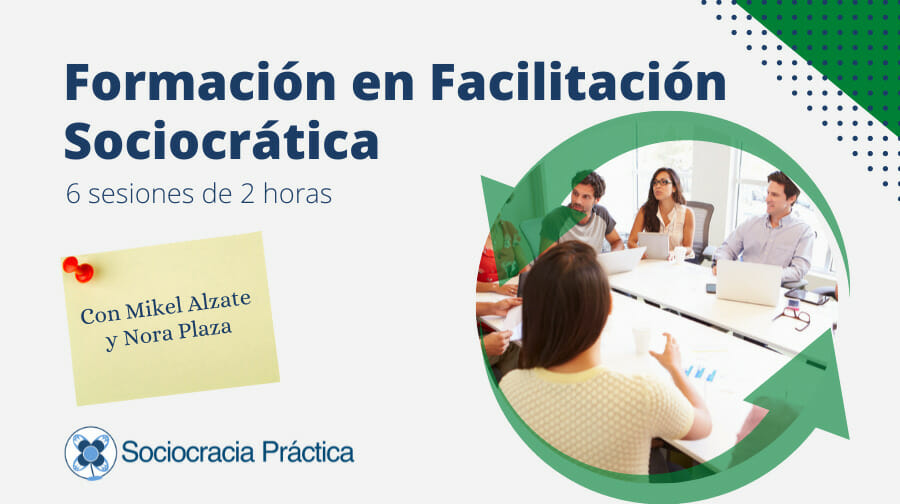 Formación en Facilitación Sociocrática

6 sesiones de 2 horas

Con Mikel Alzate y Nora Plaza

Sociocracia Práctica